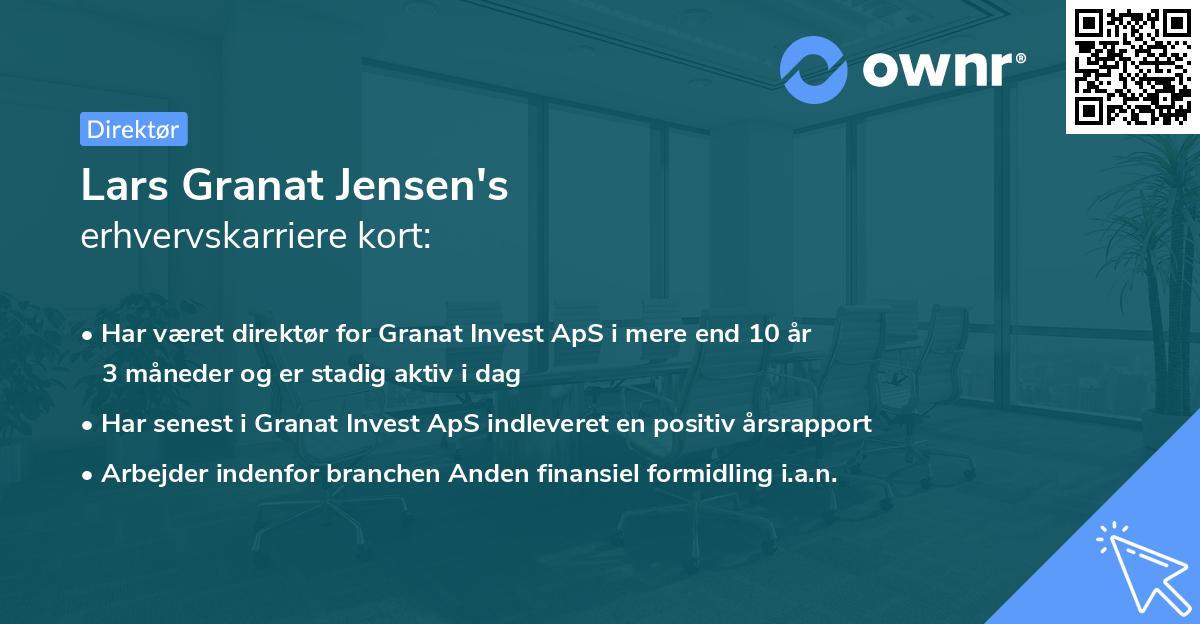 ownr®

Direktør

Lars Granat Jensen's
erhvervskarriere kort:

• Har været direktør for Granat Invest ApS i mere end 10 år 3 måneder og er stadig aktiv i dag

• Har senest i Granat Invest ApS indleveret en positiv årsrapport

• Arbejder indenfor branchen Anden finansiel formidling i.a.n.